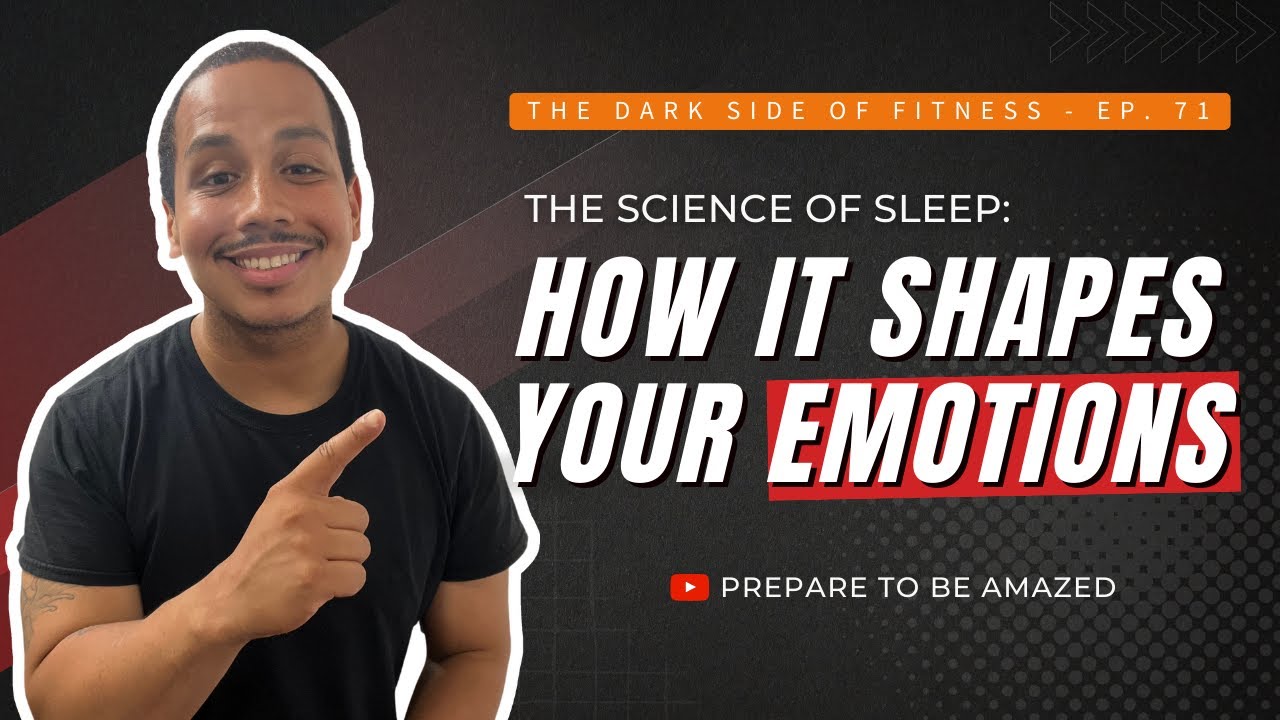 THE DARK SIDE OF FITNESS - EP. 71

THE SCIENCE OF SLEEP:

HOW IT SHAPES YOUR EMOTIONS

PREPARE TO BE AMAZED